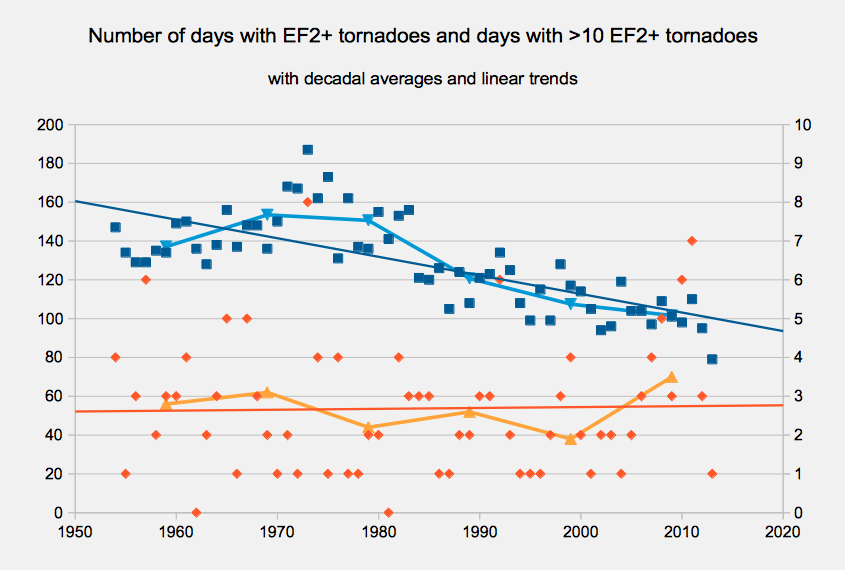 Number of days with EF2+ tornadoes and days with >10 EF2+ tornadoes

with decadal averages and linear trends

200
180
160
140
120
100
80
60
40
20
0

10
9
8
7
6
5
4
3
2
1
0

1950 1960 1970 1980 1990 2000 2010 2020